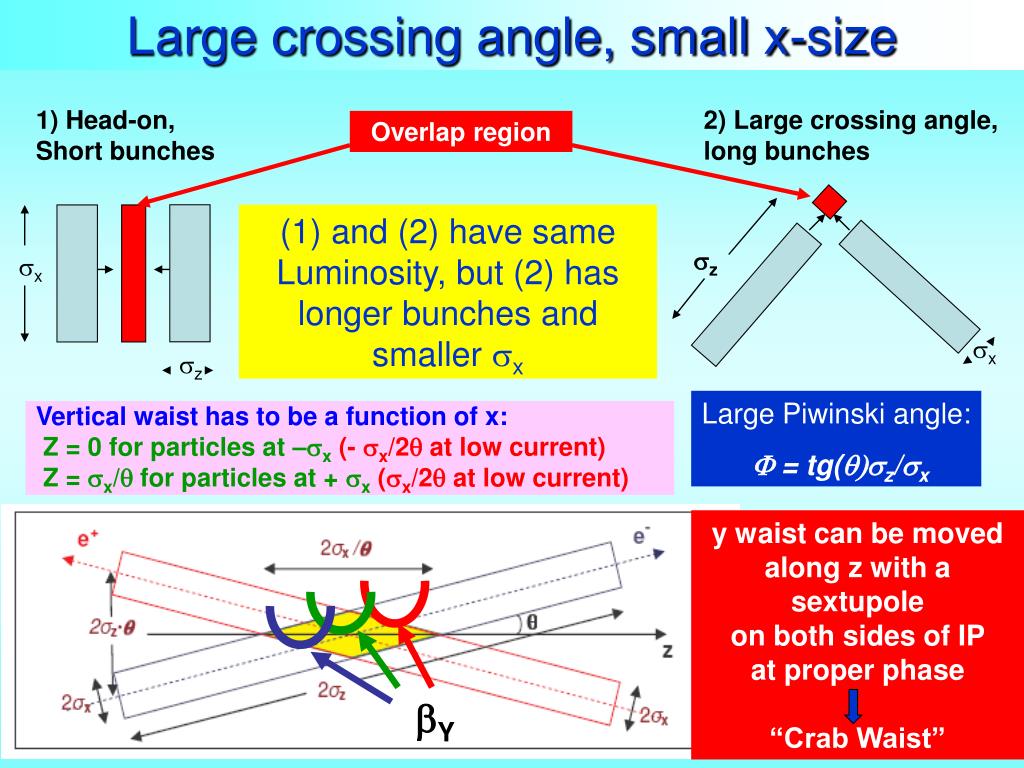 Large crossing angle, small x-size

1) Head-on, Short bunches

Overlap region

2) Large crossing angle, long bunches

$\sigma_x$

$\sigma_z$

(1) and (2) have same Luminosity, but (2) has longer bunches and smaller $\sigma_x$

$\sigma_z$

$\sigma_x$

Vertical waist has to be a function of x:
Z = 0 for particles at $-\sigma_x$ (- $\sigma_x/2\theta$ at low current)
Z = $\sigma_x/\theta$ for particles at + $\sigma_x$ ($\sigma_x/2\theta$ at low current)

Large Piwinski angle:
$\Phi = tg(\theta)\sigma_z/\sigma_x$

$e^+$

$e^-$

$2\sigma_x/\theta$

$2\sigma_z \cdot \theta$

$\theta$

z

$2\sigma_x$

$2\sigma_z$

$2\sigma_x$

$\beta_Y$

y waist can be moved along z with a sextupole on both sides of IP at proper phase

“Crab Waist”